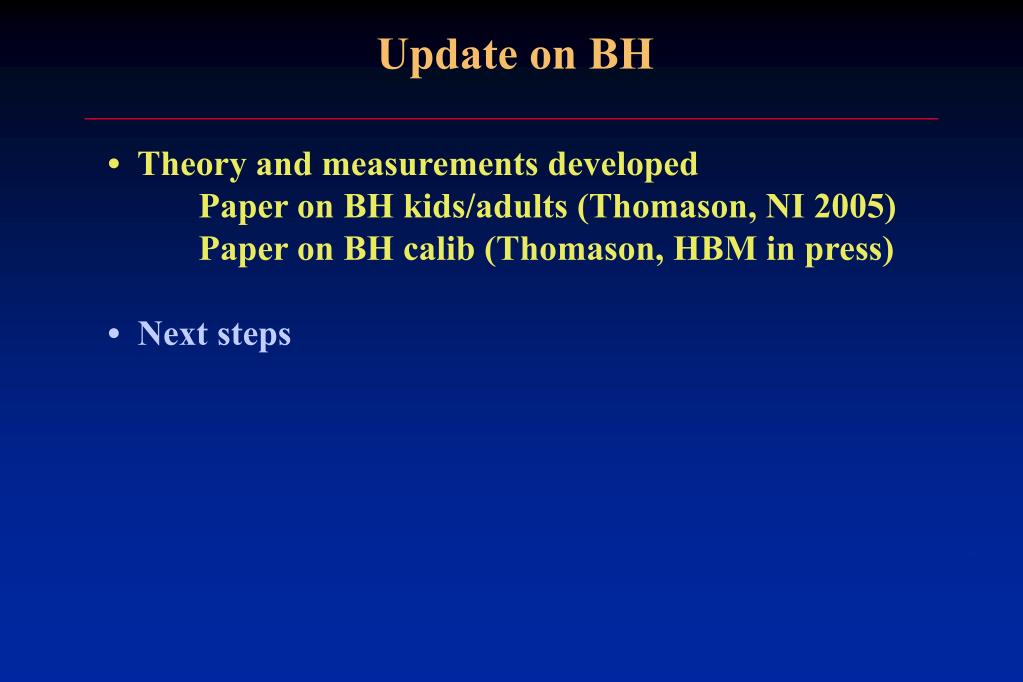 Update on BH

• Theory and measurements developed
Paper on BH kids/adults (Thomason, NI 2005)
Paper on BH calib (Thomason, HBM in press)

• Next steps